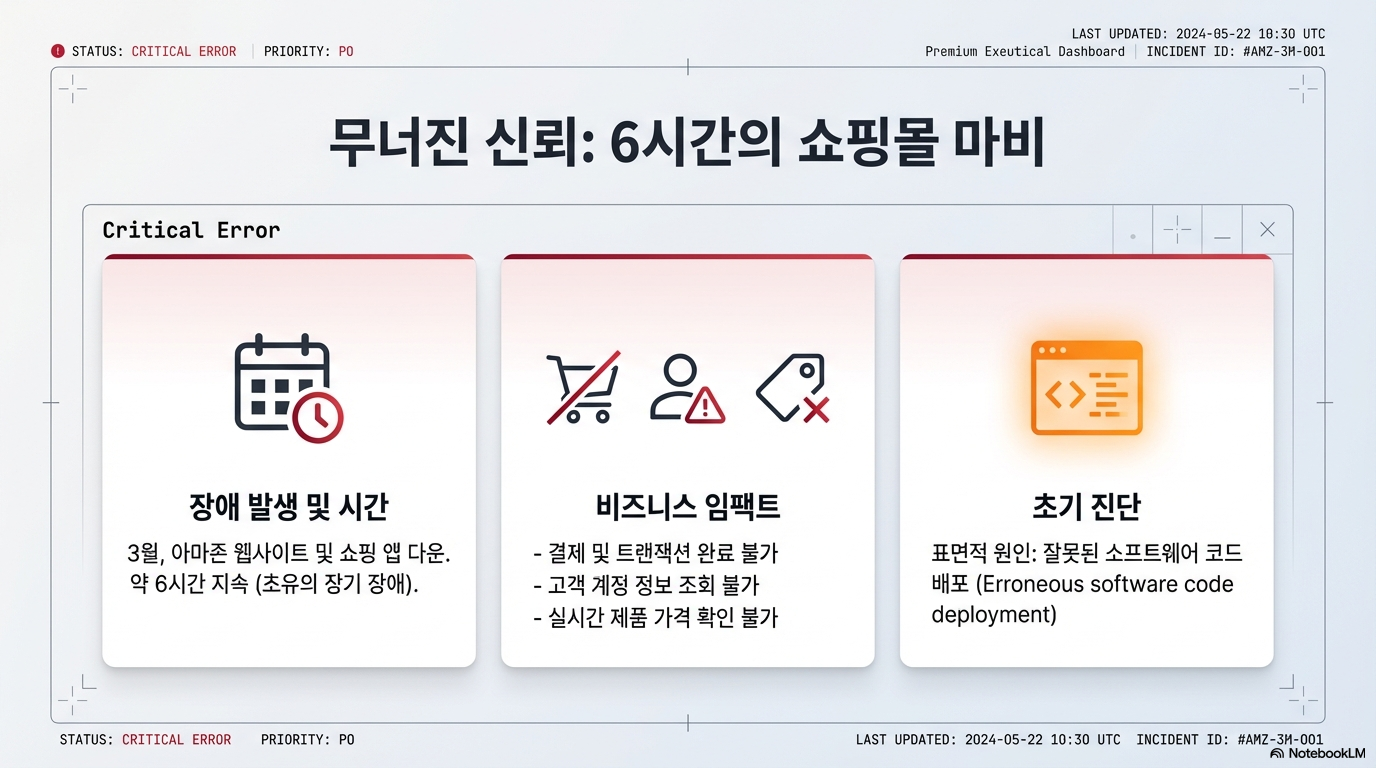 STATUS: CRITICAL ERROR | PRIORITY: PO

LAST UPDATED: 2024-05-22 10:30 UTC
Premium Exeutical Dashboard | INCIDENT ID: #AMZ-3M-001

무너진 신뢰: 6시간의 쇼핑몰 마비

Critical Error

장애 발생 및 시간

3월, 아마존 웹사이트 및 쇼핑 앱 다운. 약 6시간 지속 (초유의 장기 장애).

비즈니스 임팩트

- 결제 및 트랜잭션 완료 불가
- 고객 계정 정보 조회 불가
- 실시간 제품 가격 확인 불가

초기 진단

표면적 원인: 잘못된 소프트웨어 코드 배포 (Erroneous software code deployment)

STATUS: CRITICAL ERROR PRIORITY: PO

LAST UPDATED: 2024-05-22 10:30 UTC INCIDENT ID: #AMZ-3M-001

NotebookLM